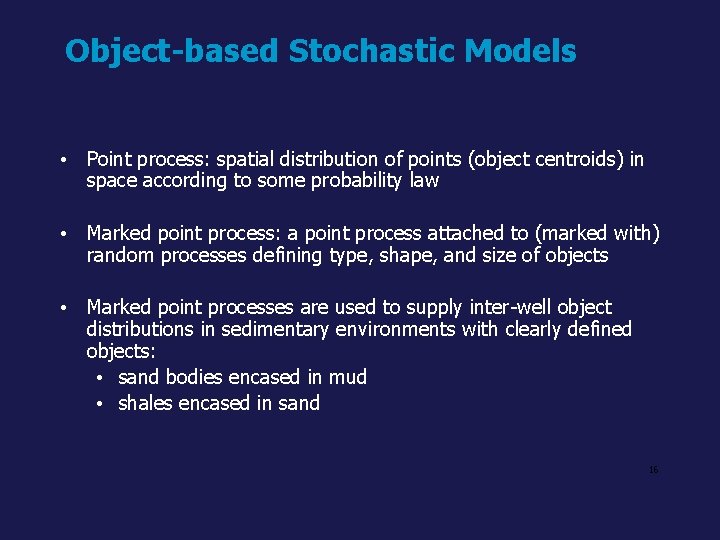 Object-based Stochastic Models

• Point process: spatial distribution of points (object centroids) in space according to some probability law

• Marked point process: a point process attached to (marked with) random processes defining type, shape, and size of objects

• Marked point processes are used to supply inter-well object distributions in sedimentary environments with clearly defined objects:
  • sand bodies encased in mud
  • shales encased in sand

16